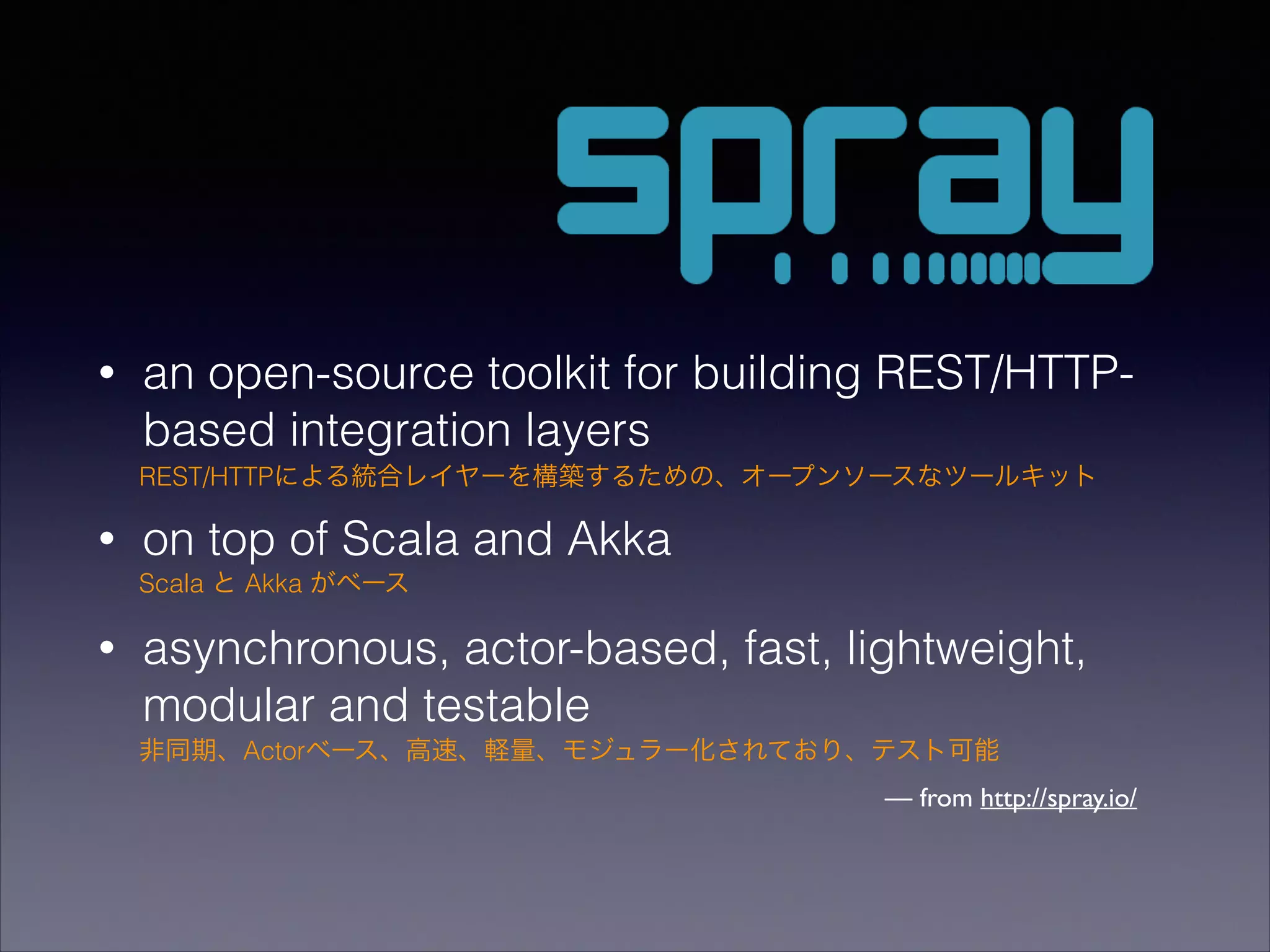 spray

• an open-source toolkit for building REST/HTTP-based integration layers
REST/HTTPによる統合レイヤーを構築するための、オープンソースなツールキット

• on top of Scala and Akka
Scala と Akka がベース

• asynchronous, actor-based, fast, lightweight, modular and testable
非同期、Actorベース、高速、軽量、モジュラー化されており、テスト可能

— from http://spray.io/